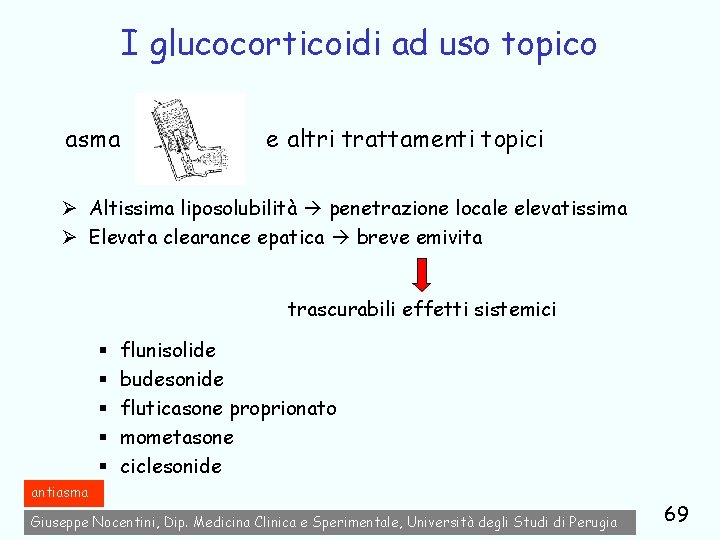 I glucocorticoidi ad uso topico

asma e altri trattamenti topici

➢ Altissima liposolubilità → penetrazione locale elevatissima
➢ Elevata clearance epatica → breve emivita

trascurabili effetti sistemici

▪ flunisolide
▪ budesonide
▪ fluticasone proprionato
▪ mometasone
▪ ciclesonide

antiasma

Giuseppe Nocentini, Dip. Medicina Clinica e Sperimentale, Università degli Studi di Perugia

69